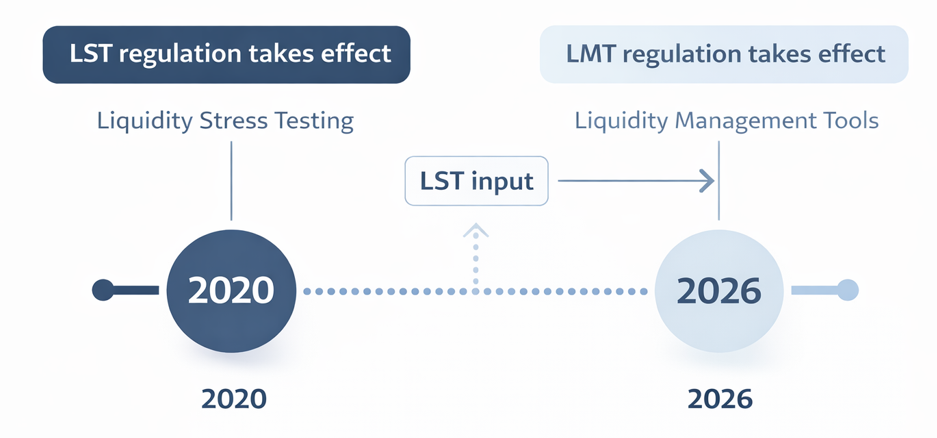 LST regulation takes effect

Liquidity Stress Testing

LMT regulation takes effect

Liquidity Management Tools

LST input

2020

2026

2020

2026